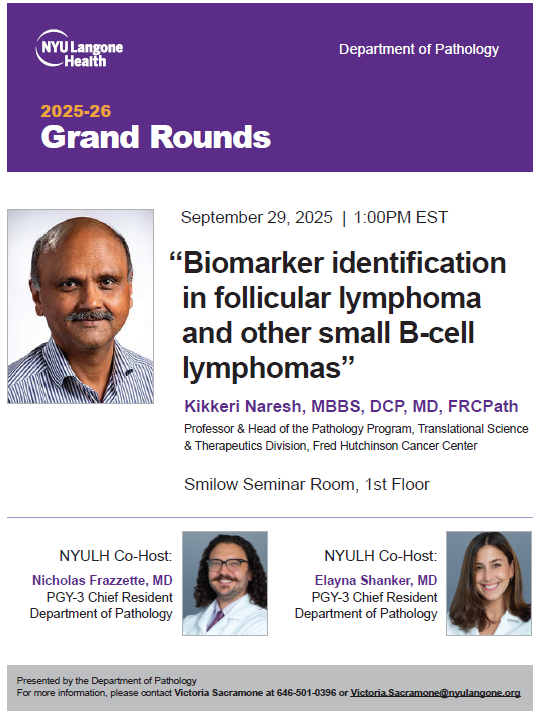 NYU Langone Health

Department of Pathology

2025-26
Grand Rounds

September 29, 2025 | 1:00PM EST

“Biomarker identification in follicular lymphoma and other small B-cell lymphomas”

Kikkeri Naresh, MBBS, DCP, MD, FRCPath
Professor & Head of the Pathology Program, Translational Science & Therapeutics Division, Fred Hutchinson Cancer Center

Smilow Seminar Room, 1st Floor

NYULH Co-Host:
Nicholas Frazzette, MD
PGY-3 Chief Resident
Department of Pathology

NYULH Co-Host:
Elayna Shanker, MD
PGY-3 Chief Resident
Department of Pathology

Presented by the Department of Pathology
For more information, please contact Victoria Sacramone at 646-501-0396 or Victoria.Sacramone@nyulangone.org